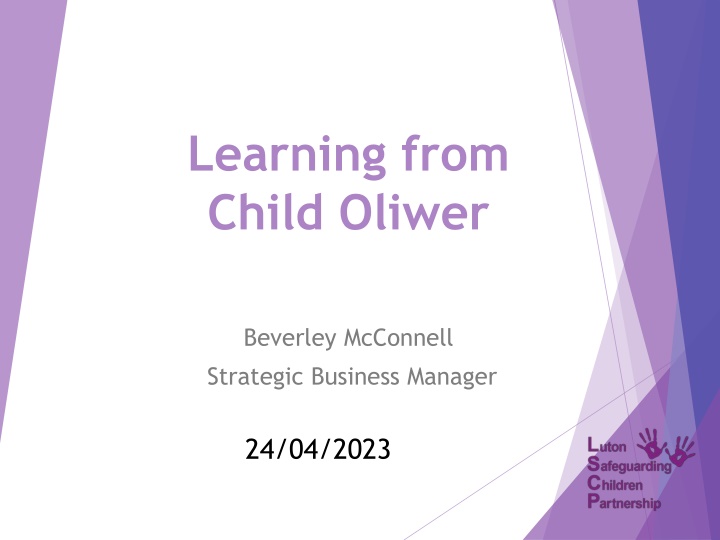 Learning from Child Oliwer

Beverley McConnell

Strategic Business Manager

24/04/2023

Luton
Safeguarding
Children
Partnership